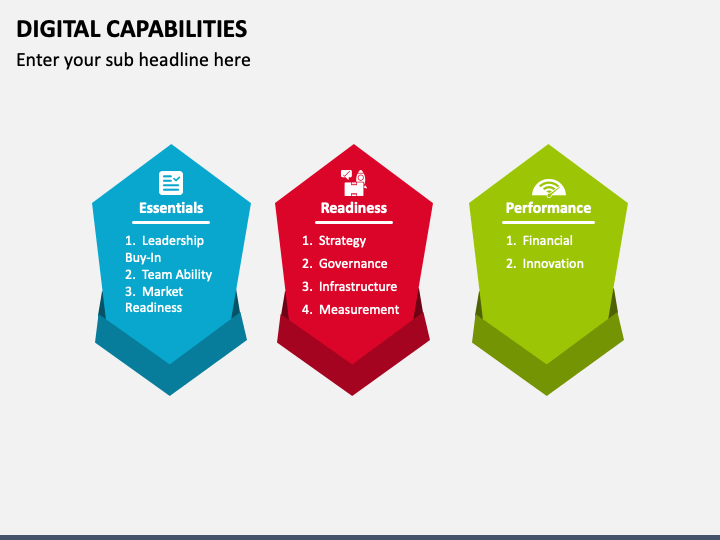 DIGITAL CAPABILITIES

Enter your sub headline here

Essentials

1. Leadership Buy-In
2. Team Ability
3. Market Readiness

Readiness

1. Strategy
2. Governance
3. Infrastructure
4. Measurement

Performance

1. Financial
2. Innovation